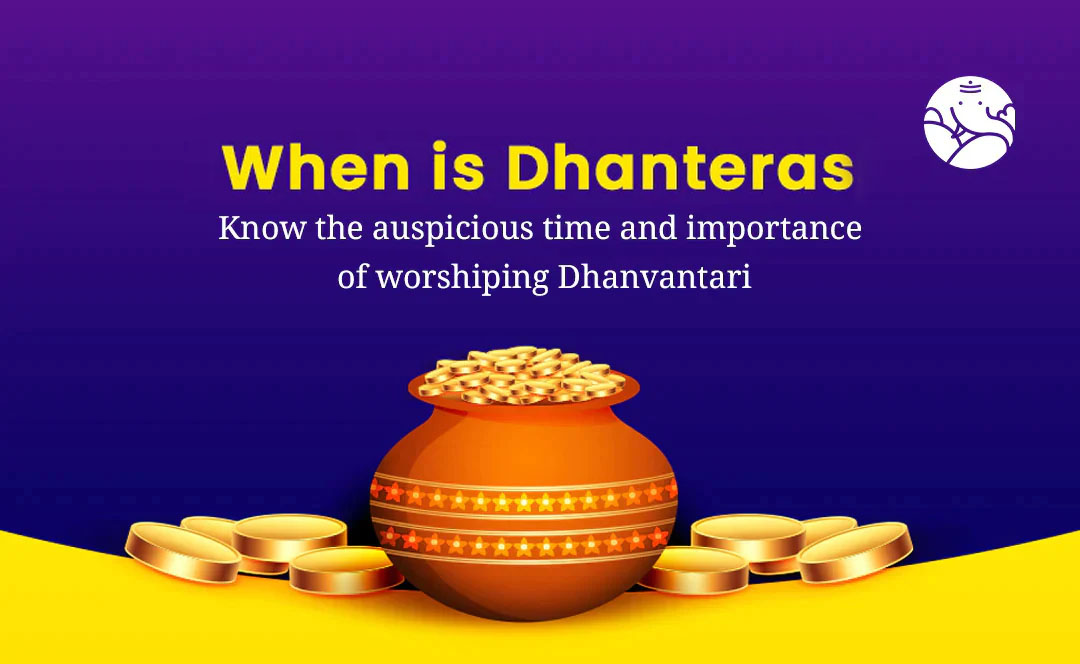 When is Dhanteras

Know the auspicious time and importance of worshiping Dhanvantari